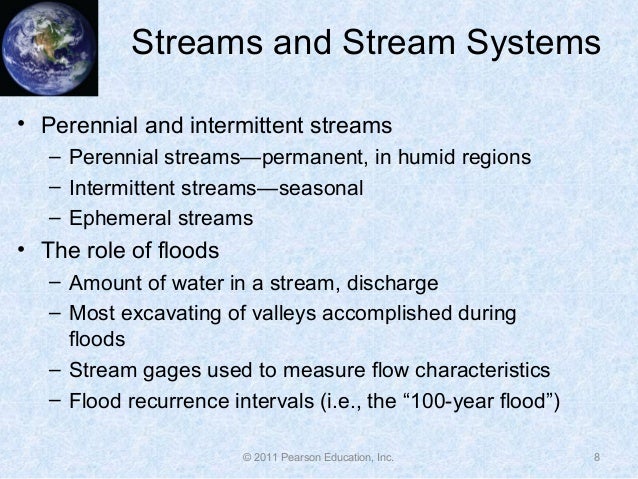 Streams and Stream Systems

• Perennial and intermittent streams
  – Perennial streams—permanent, in humid regions
  – Intermittent streams—seasonal
  – Ephemeral streams
• The role of floods
  – Amount of water in a stream, discharge
  – Most excavating of valleys accomplished during floods
  – Stream gages used to measure flow characteristics
  – Flood recurrence intervals (i.e., the “100-year flood”)

© 2011 Pearson Education, Inc.

8